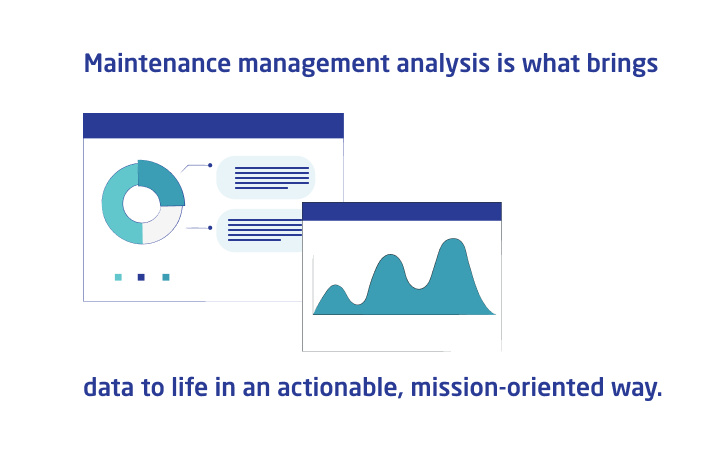 Maintenance management analysis is what brings

data to life in an actionable, mission-oriented way.